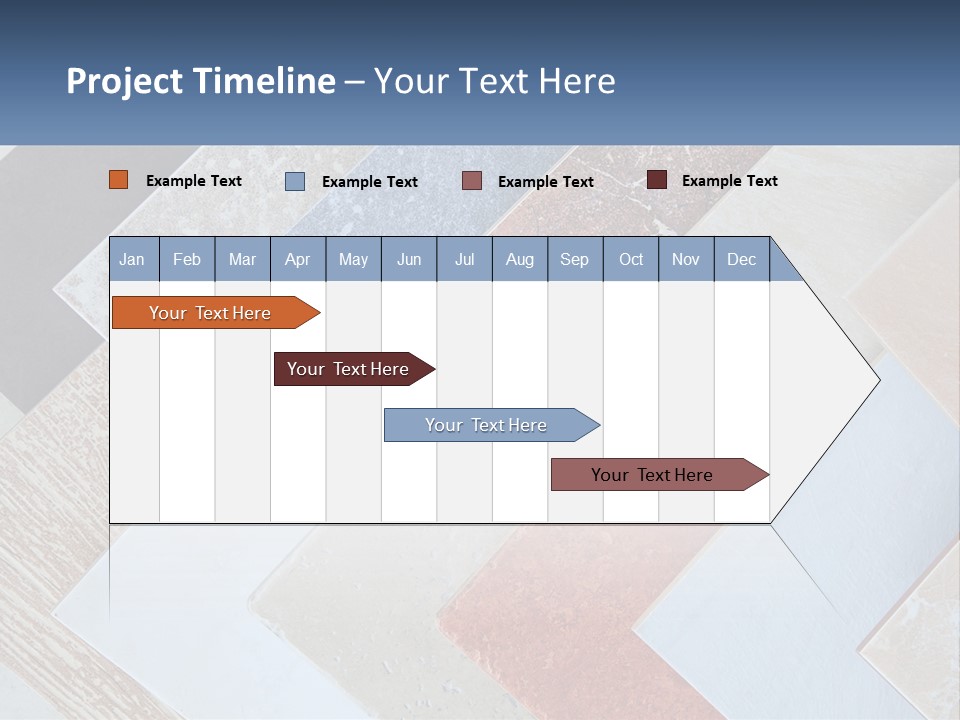 Project Timeline – Your Text Here

Example Text Example Text Example Text Example Text

| Jan | Feb | Mar | Apr | May | Jun | Jul | Aug | Sep | Oct | Nov | Dec |
|---|---|---|---|---|---|---|---|---|---|---|---|

Your Text Here

Your Text Here

Your Text Here

Your Text Here